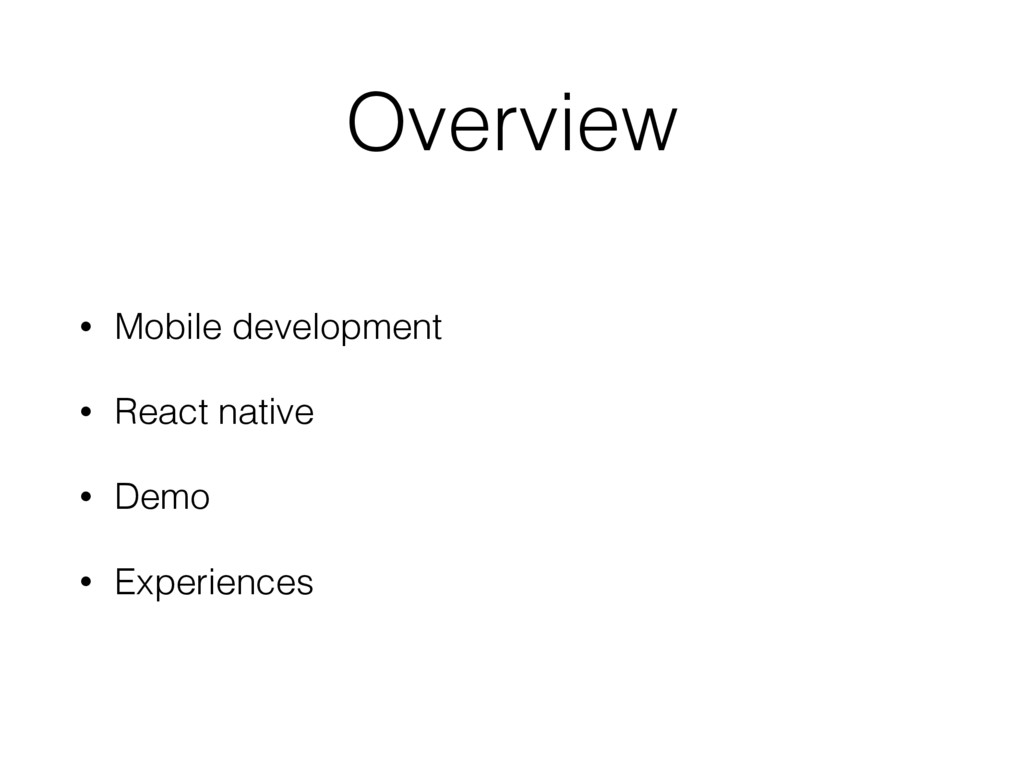 Overview

• Mobile development
• React native
• Demo
• Experiences